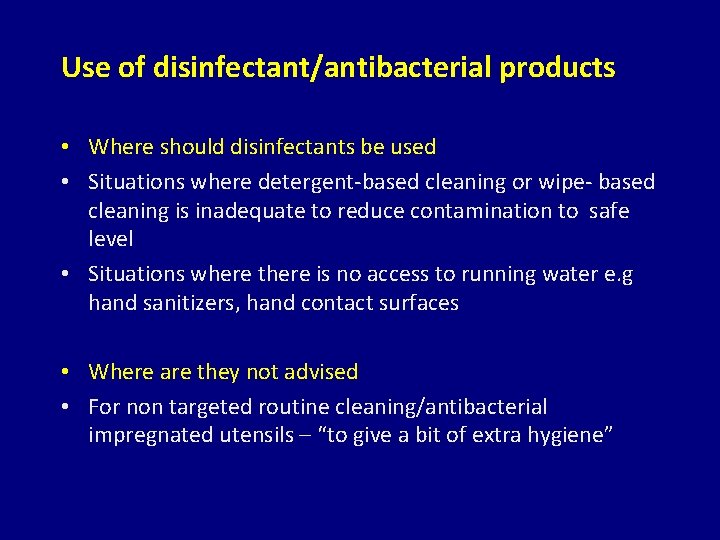 Use of disinfectant/antibacterial products

• Where should disinfectants be used
• Situations where detergent-based cleaning or wipe- based cleaning is inadequate to reduce contamination to safe level
• Situations where there is no access to running water e.g hand sanitizers, hand contact surfaces

• Where are they not advised
• For non targeted routine cleaning/antibacterial impregnated utensils – "to give a bit of extra hygiene"